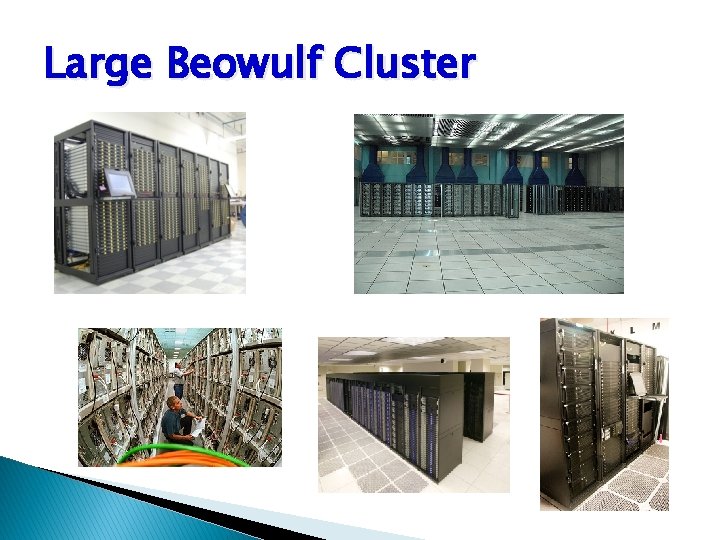 Large Beowulf Cluster

K L M